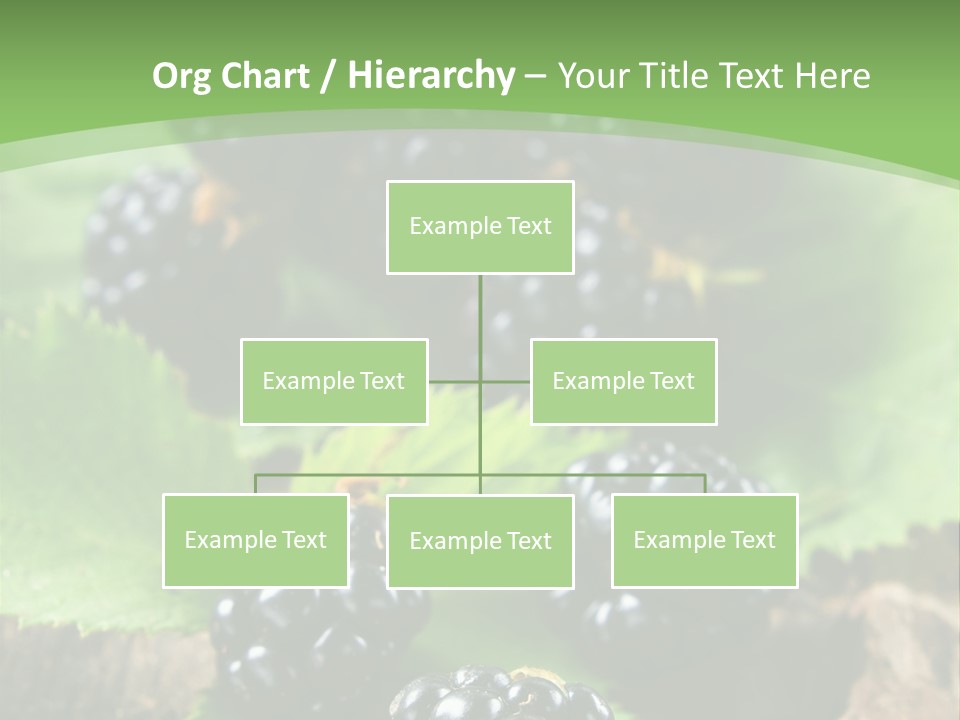 Org Chart / Hierarchy – Your Title Text Here

Example Text

Example Text

Example Text

Example Text

Example Text

Example Text